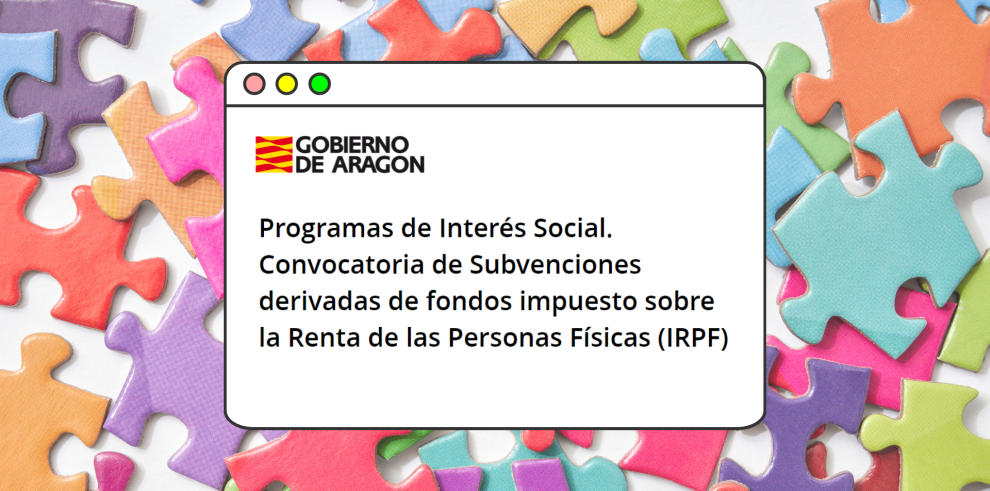 GOBIERNO DE ARAGON

Programas de Interés Social. Convocatoria de Subvenciones derivadas de fondos impuesto sobre la Renta de las Personas Físicas (IRPF)